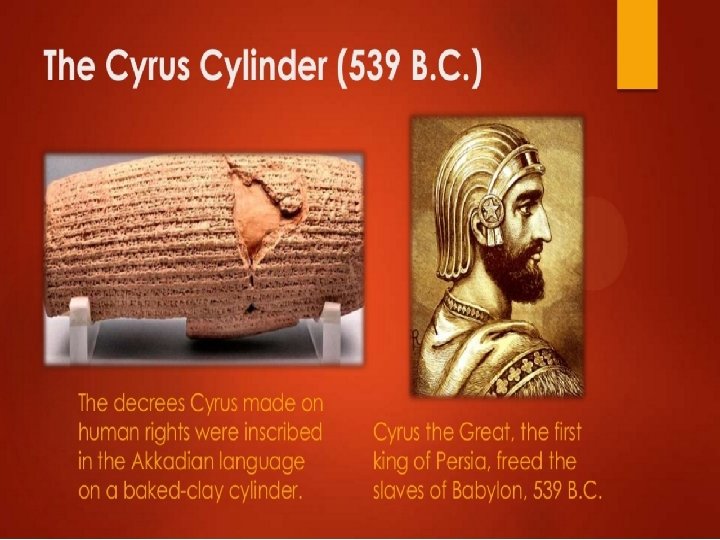 The Cyrus Cylinder (539 B.C.)

The decrees Cyrus made on human rights were inscribed in the Akkadian language on a baked-clay cylinder.

Cyrus the Great, the first king of Persia, freed the slaves of Babylon, 539 B.C.